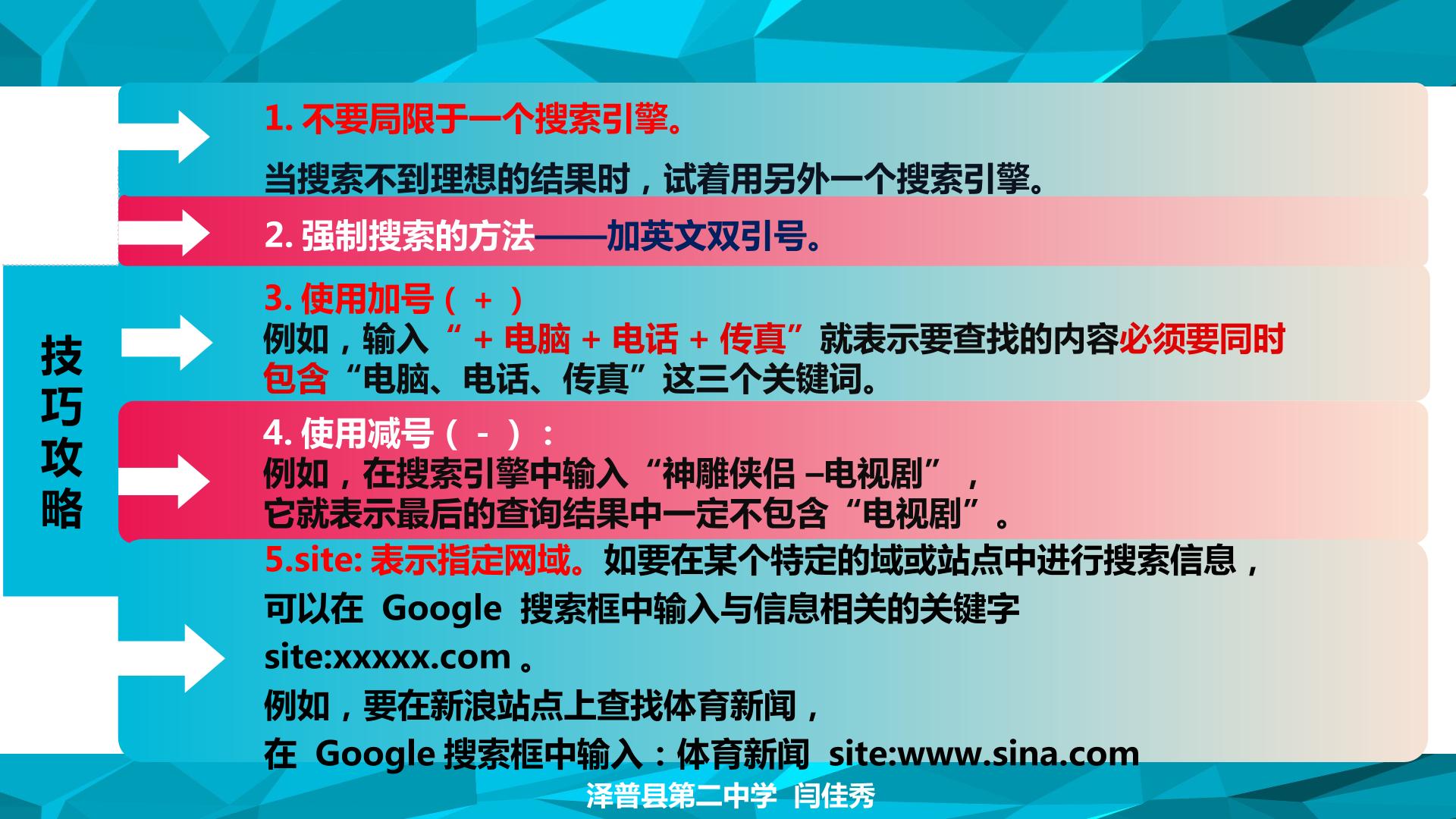 技巧攻略

1. 不要局限于一个搜索引擎。

当搜索不到理想的结果时，试着用另外一个搜索引擎。

2. 强制搜索的方法——加英文双引号。

3. 使用加号（ + ）
例如，输入“ + 电脑 + 电话 + 传真”就表示要查找的内容必须要同时包含“电脑、电话、传真”这三个关键词。

4. 使用减号（ - ）：
例如，在搜索引擎中输入“神雕侠侣 –电视剧”，
它就表示最后的查询结果中一定不包含“电视剧”。

5.site: 表示指定网域。如要在某个特定的域或站点中进行搜索信息，
可以在 Google 搜索框中输入与信息相关的关键字
site:xxxxx.com 。
例如，要在新浪站点上查找体育新闻，
在 Google 搜索框中输入：体育新闻 site:www.sina.com

泽普县第二中学 闫佳秀